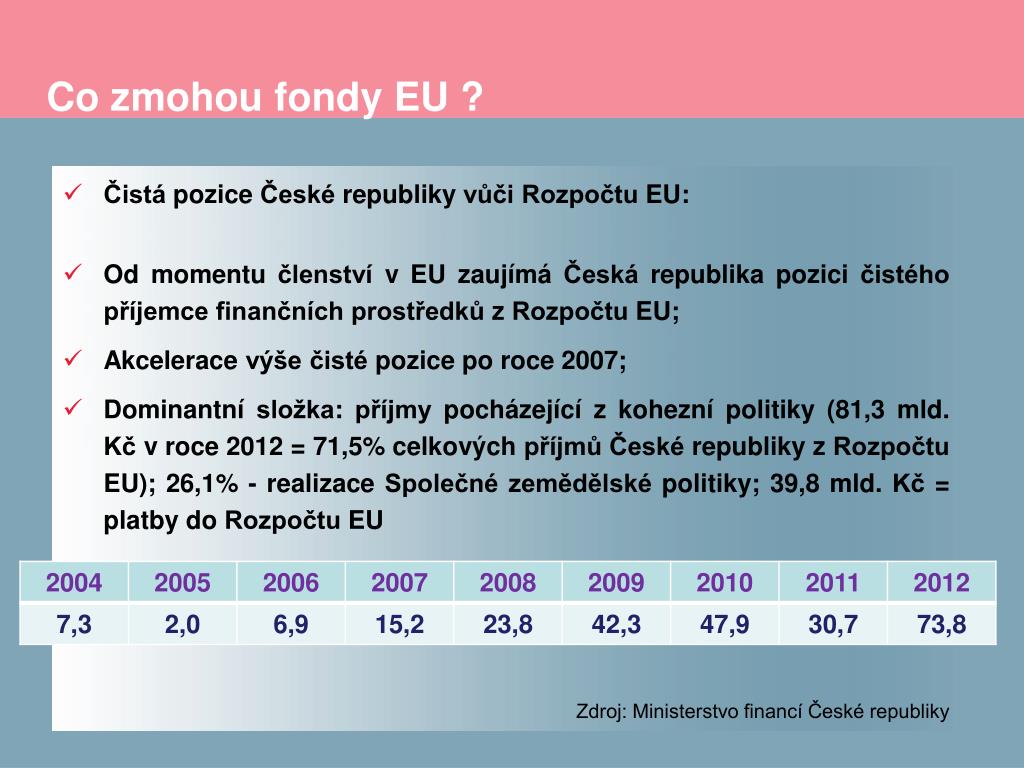 Co zmohou fondy EU ?

✓ Čistá pozice České republiky vůči Rozpočtu EU:

✓ Od momentu členství v EU zaujímá Česká republika pozici čistého příjemce finančních prostředků z Rozpočtu EU;

✓ Akcelerace výše čisté pozice po roce 2007;

✓ Dominantní složka: příjmy pocházející z kohezní politiky (81,3 mld. Kč v roce 2012 = 71,5% celkových příjmů České republiky z Rozpočtu EU); 26,1% - realizace Společné zemědělské politiky; 39,8 mld. Kč = platby do Rozpočtu EU

| 2004 | 2005 | 2006 | 2007 | 2008 | 2009 | 2010 | 2011 | 2012 |
|---|---|---|---|---|---|---|---|---|
| 7,3 | 2,0 | 6,9 | 15,2 | 23,8 | 42,3 | 47,9 | 30,7 | 73,8 |

Zdroj: Ministerstvo financí České republiky